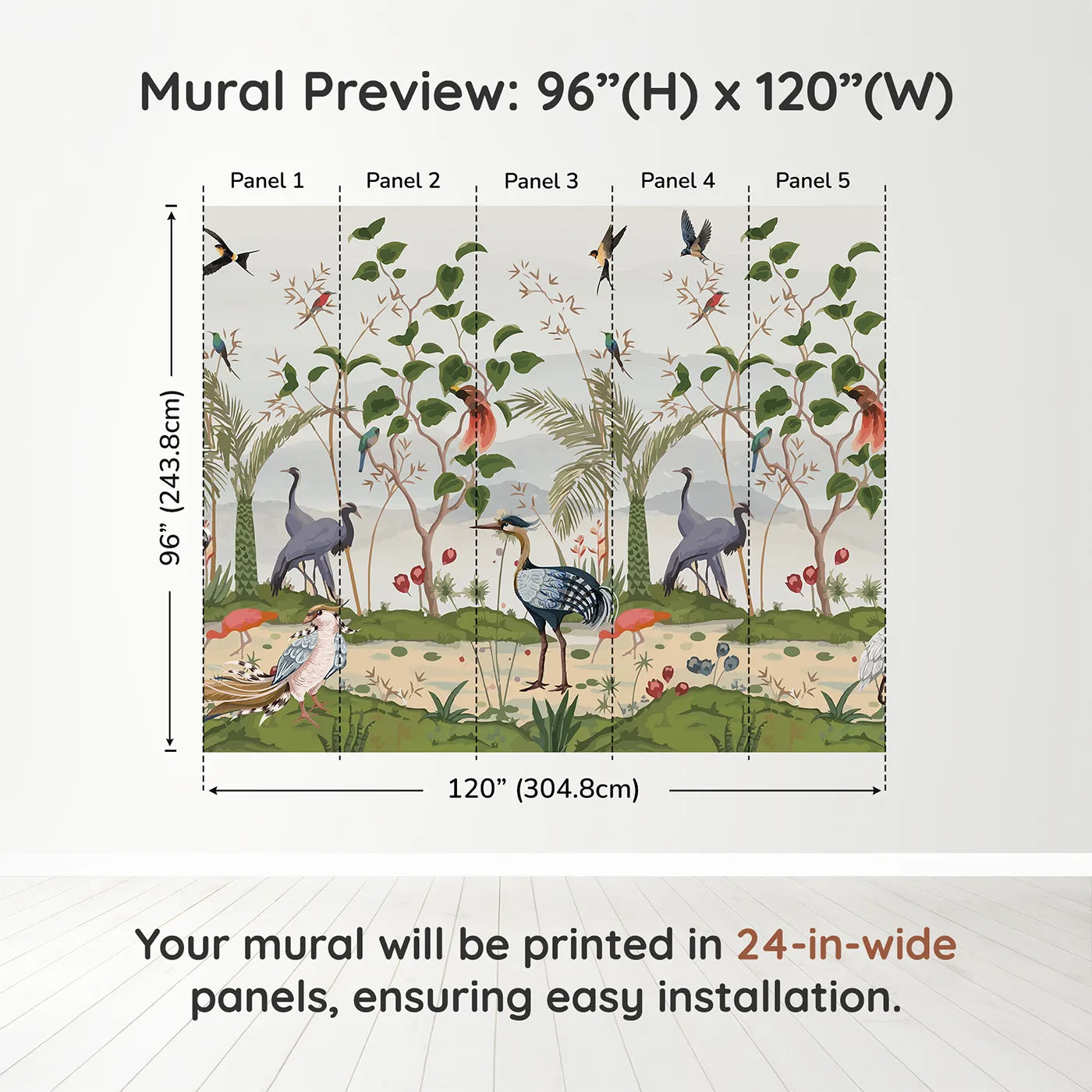 Mural Preview: 96”(H) x 120”(W)

Panel 1

Panel 2

Panel 3

Panel 4

Panel 5

96” (243.8cm)

120” (304.8cm)

Your mural will be printed in 24-in-wide panels, ensuring easy installation.